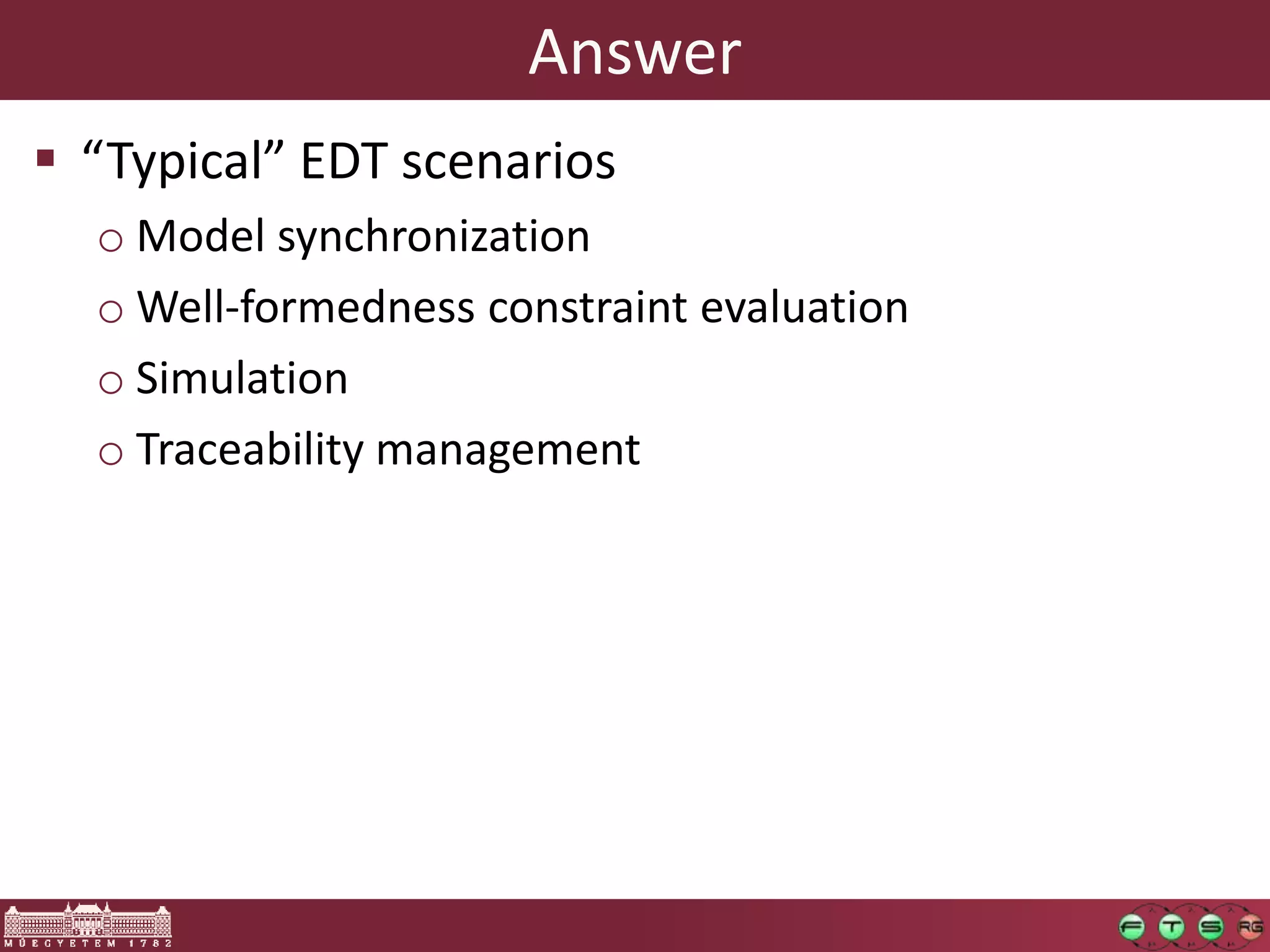 Answer

▪ “Typical” EDT scenarios
 ○ Model synchronization
 ○ Well-formedness constraint evaluation
 ○ Simulation
 ○ Traceability management

MŰEGYETEM 1782

F T S RG